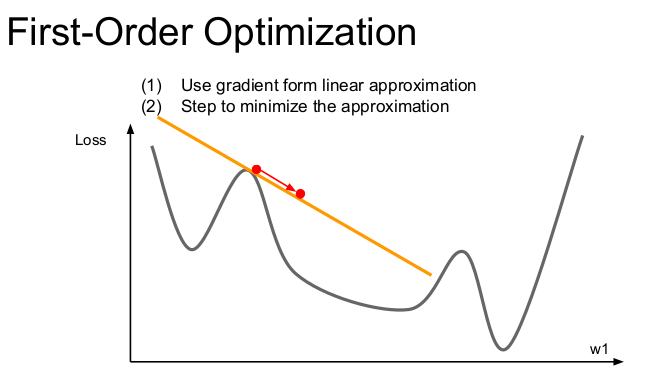 First-Order Optimization

(1) Use gradient form linear approximation
(2) Step to minimize the approximation

Loss

w1